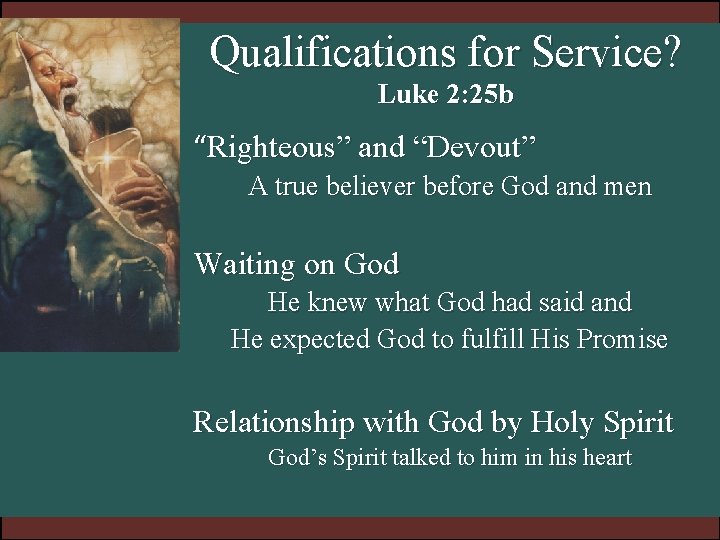 Qualifications for Service?
Luke 2:25b

“Righteous” and “Devout”
A true believer before God and men

Waiting on God
He knew what God had said and
He expected God to fulfill His Promise

Relationship with God by Holy Spirit
God’s Spirit talked to him in his heart